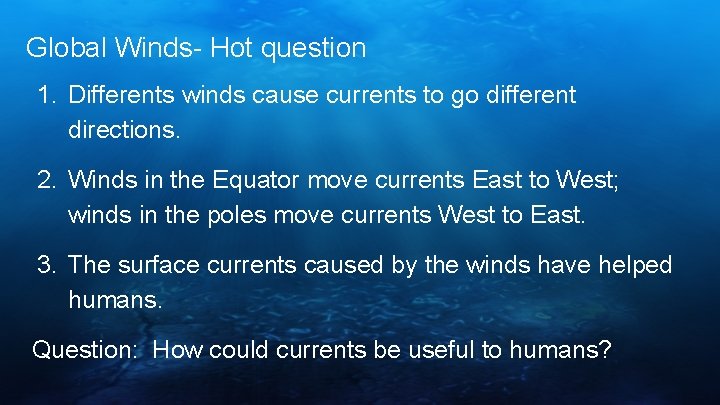 Global Winds- Hot question

1. Differents winds cause currents to go different directions.

2. Winds in the Equator move currents East to West; winds in the poles move currents West to East.

3. The surface currents caused by the winds have helped humans.

Question: How could currents be useful to humans?